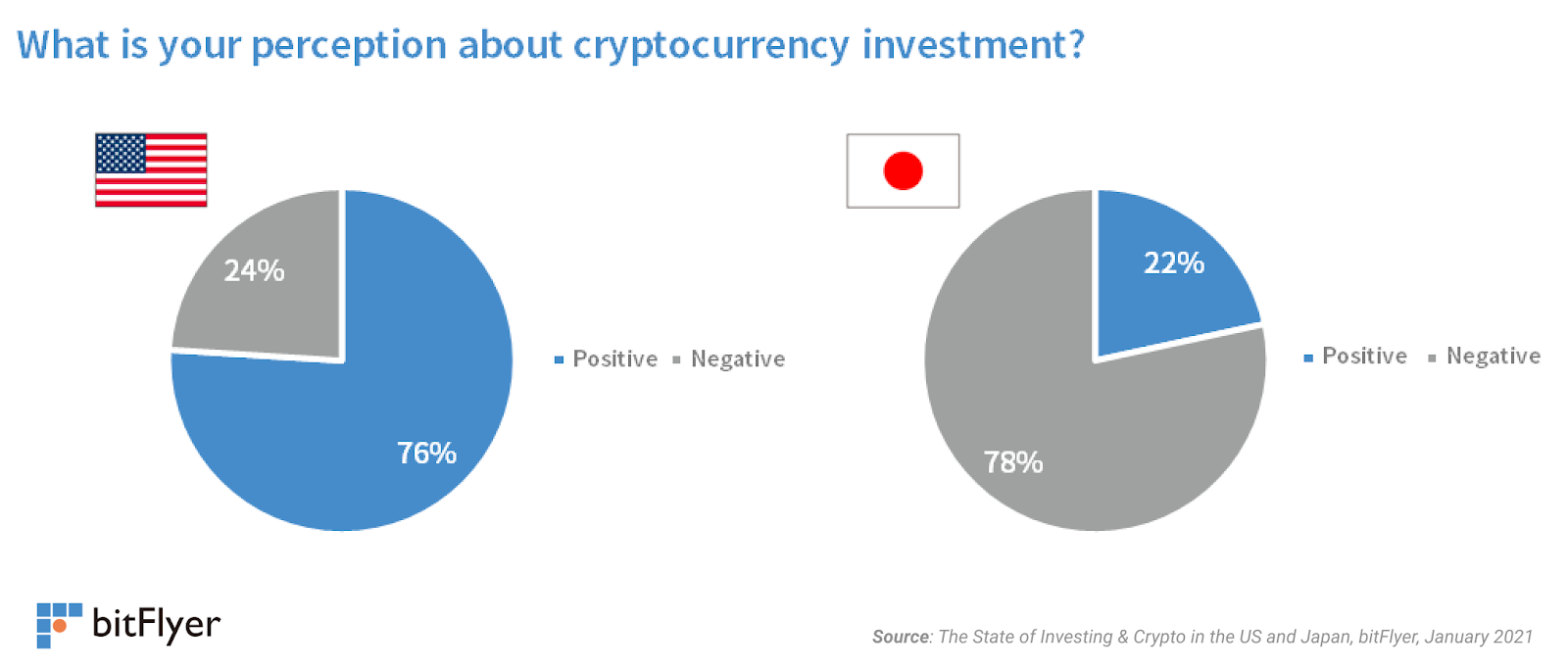 What is your perception about cryptocurrency investment?

24%

76%

Positive Negative

22%

78%

Positive Negative

bitFlyer

Source: The State of Investing & Crypto in the US and Japan, bitFlyer, January 2021